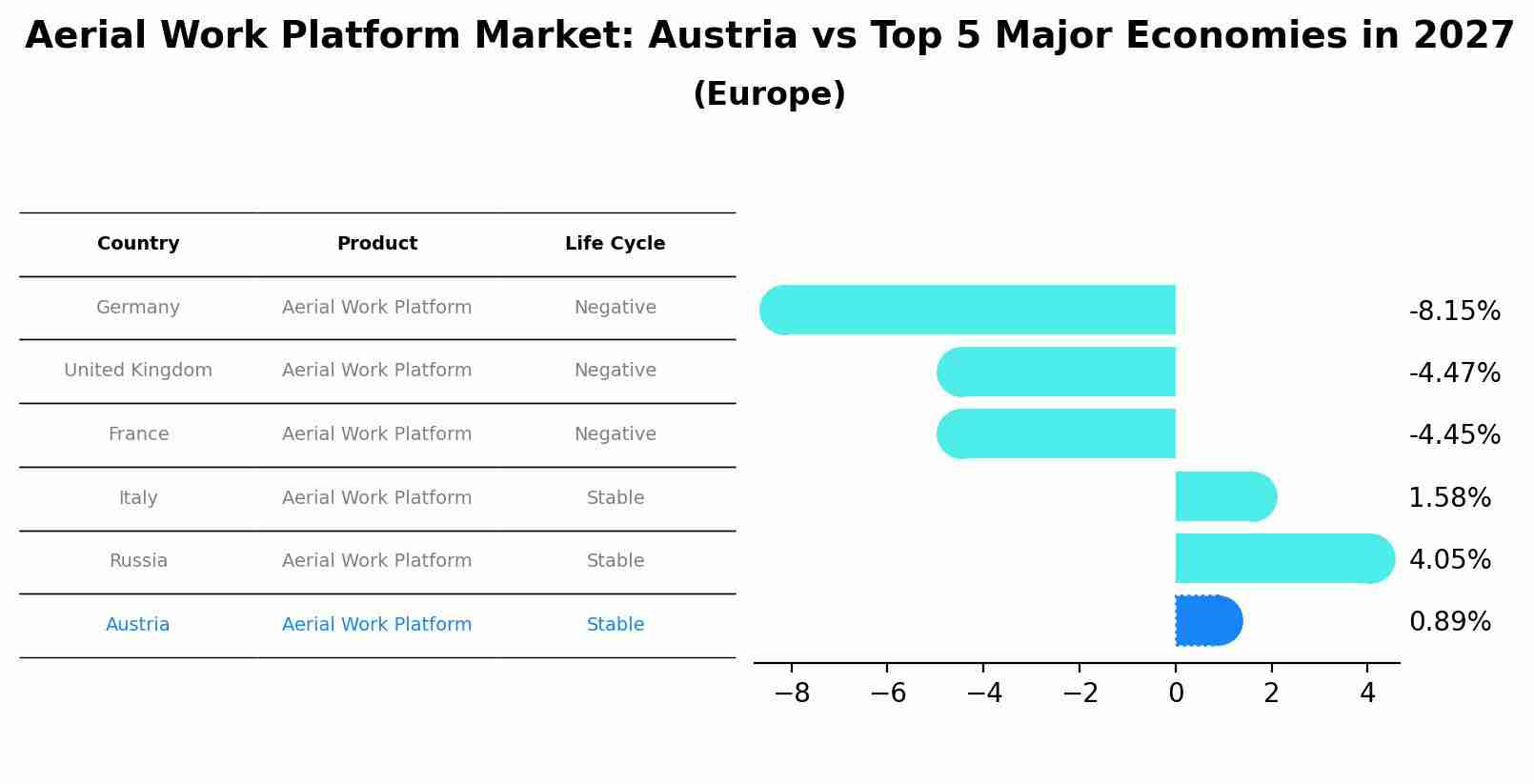 Aerial Work Platform Market: Austria vs Top 5 Major Economies in 2027
(Europe)

| Country | Product | Life Cycle |
|---|---|---|
| Germany | Aerial Work Platform | Negative |
| United Kingdom | Aerial Work Platform | Negative |
| France | Aerial Work Platform | Negative |
| Italy | Aerial Work Platform | Stable |
| Russia | Aerial Work Platform | Stable |
| Austria | Aerial Work Platform | Stable |

-8.15%
-4.47%
-4.45%
1.58%
4.05%
0.89%

−8 −6 −4 −2 0 2 4